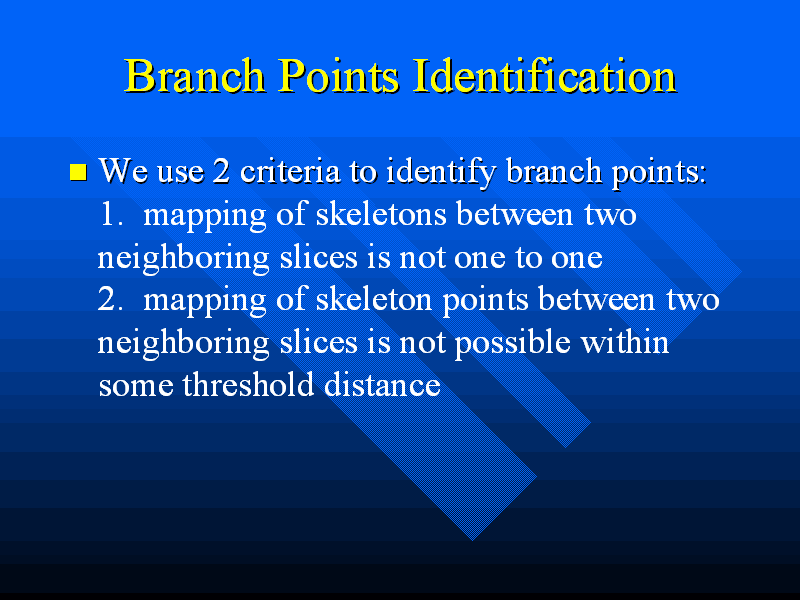 Branch Points Identification

We use 2 criteria to identify branch points:
1. mapping of skeletons between two neighboring slices is not one to one
2. mapping of skeleton points between two neighboring slices is not possible within some threshold distance